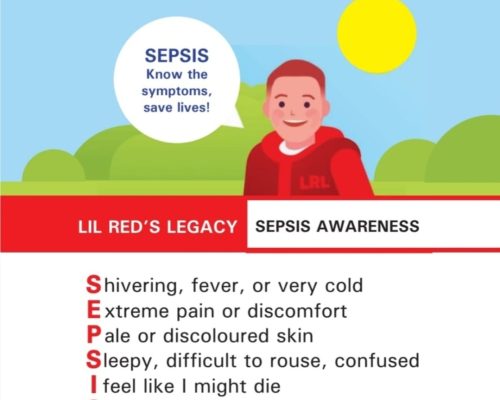 SEPSIS
Know the symptoms, save lives!

LRL

LIL RED'S LEGACY SEPSIS AWARENESS

Shivering, fever, or very cold
Extreme pain or discomfort
Pale or discoloured skin
Sleepy, difficult to rouse, confused
I feel like I might die